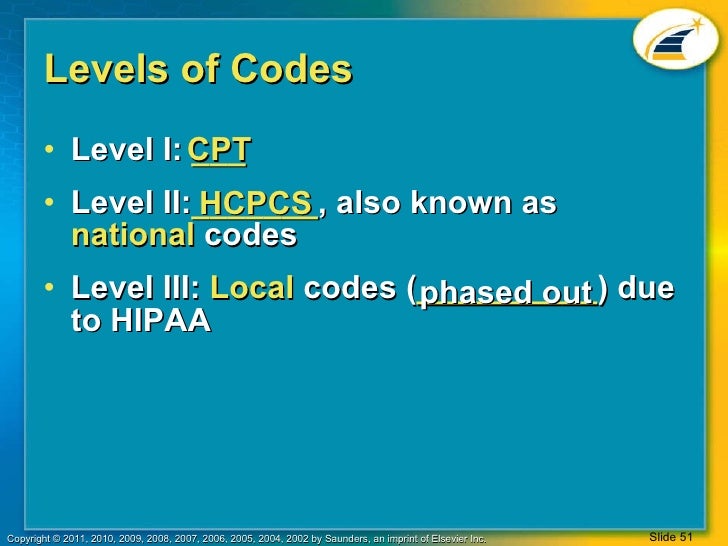 Levels of Codes

• Level I: CPT

• Level II: HCPCS, also known as national codes

• Level III: Local codes (phased out) due to HIPAA

Copyright © 2011, 2010, 2009, 2008, 2007, 2006, 2005, 2004, 2002 by Saunders, an imprint of Elsevier Inc.

Slide 51